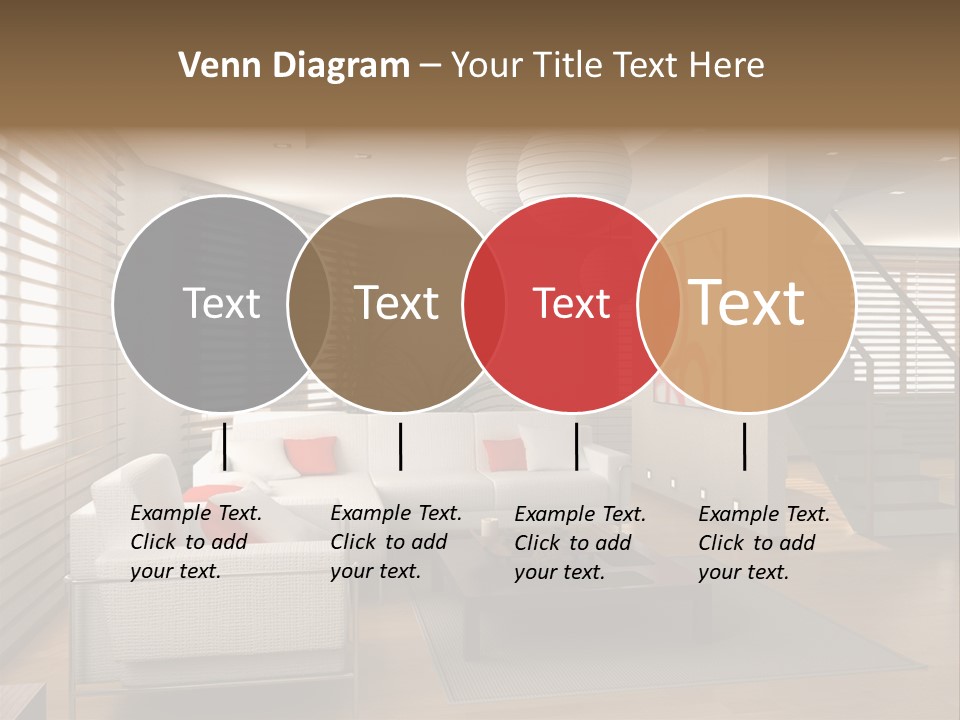 Venn Diagram – Your Title Text Here

Text

Text

Text

Text

Example Text. Click to add your text.

Example Text. Click to add your text.

Example Text. Click to add your text.

Example Text. Click to add your text.